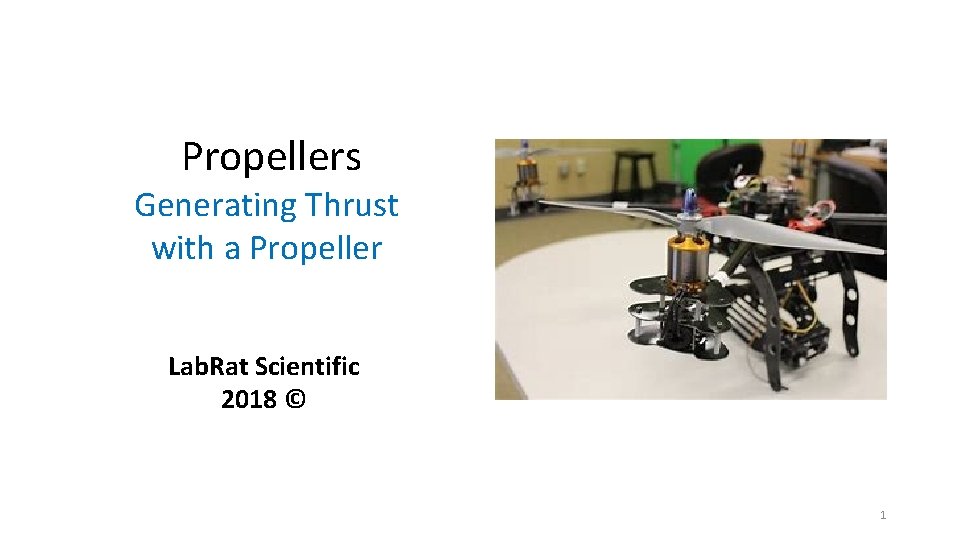 Propellers
Generating Thrust with a Propeller

LabRat Scientific
2018 ©

1